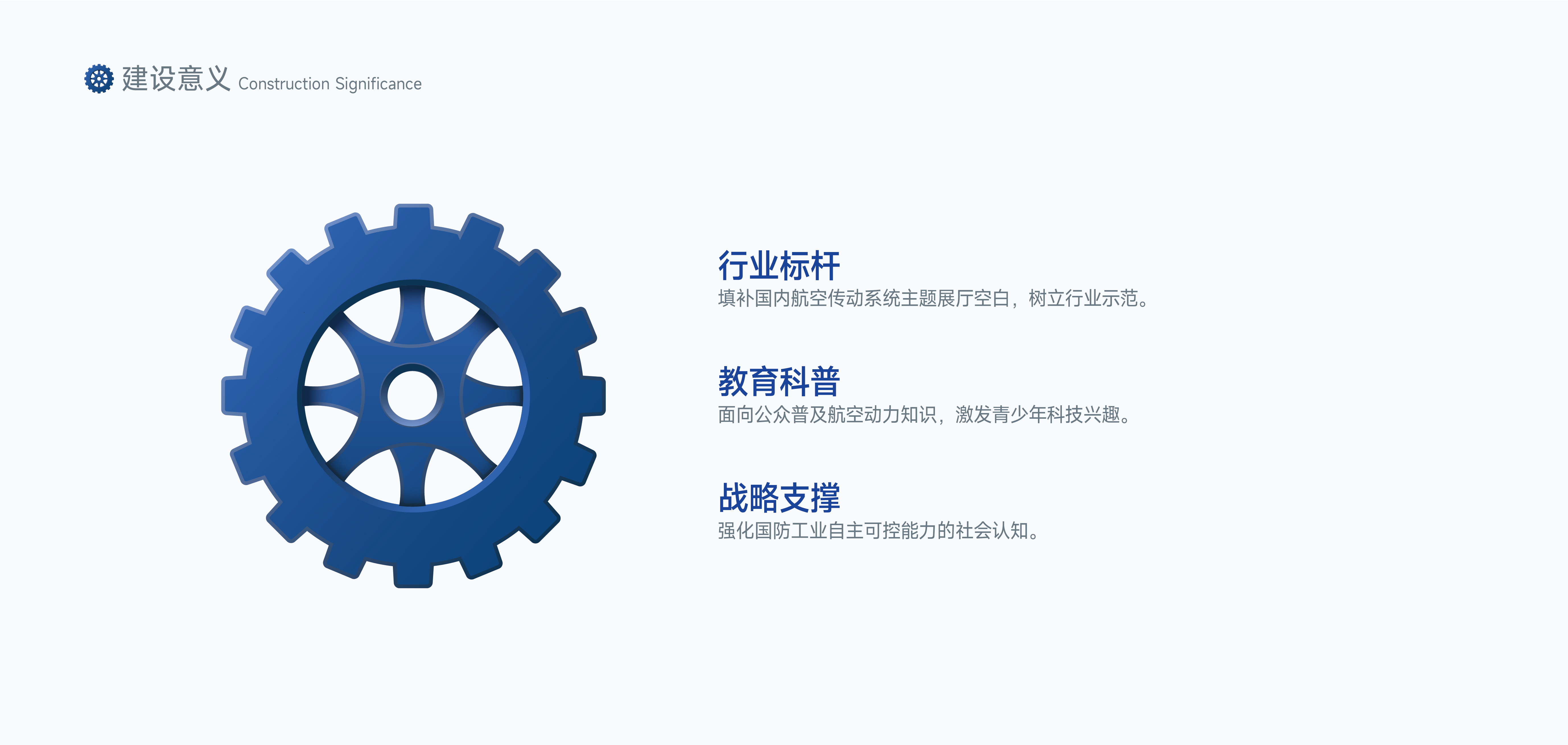 建设意义 Construction Significance

行业标杆
填补国内航空传动系统主题展厅空白，树立行业示范。

教育科普
面向公众普及航空动力知识，激发青少年科技兴趣。

战略支撑
强化国防工业自主可控能力的社会认知。